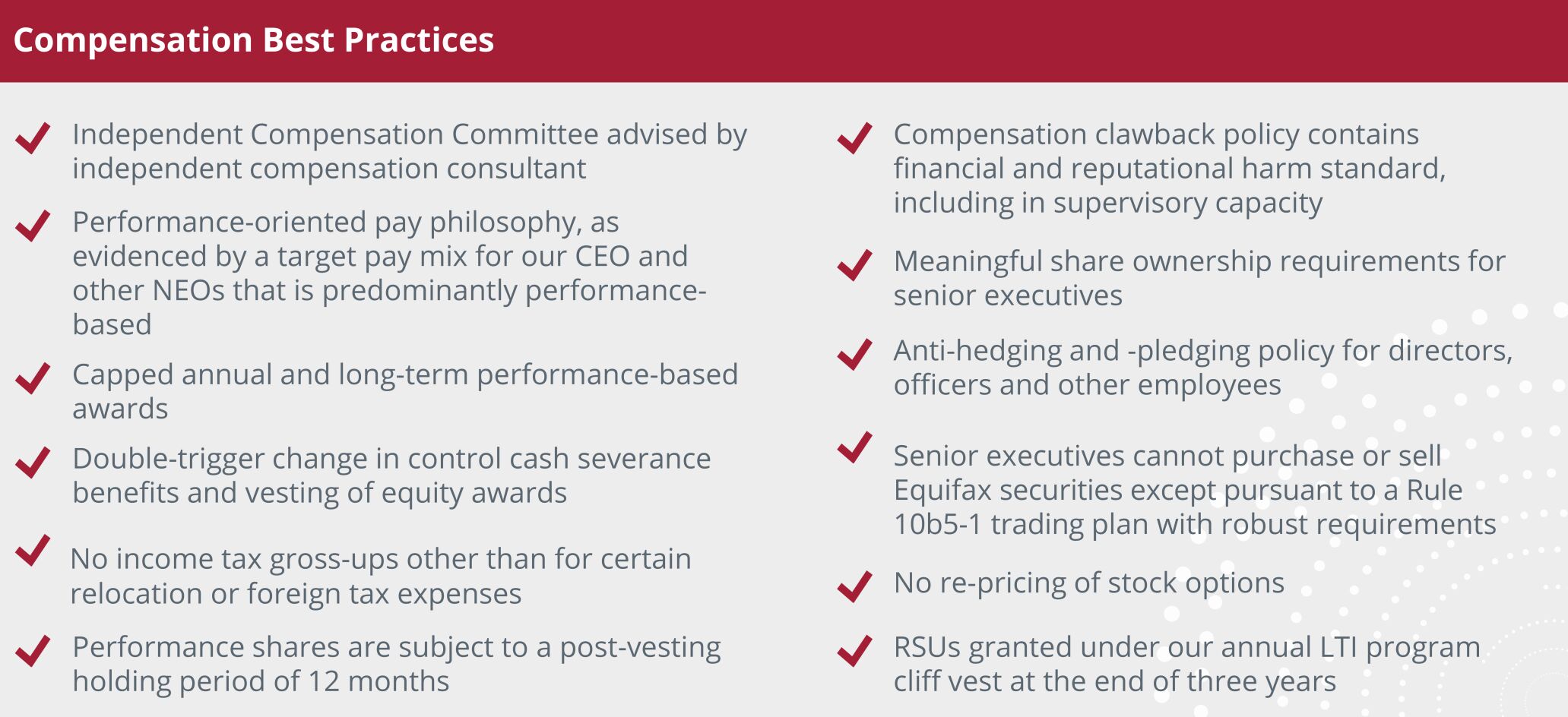 Compensation Best Practices

Independent Compensation Committee advised by independent compensation consultant

Performance-oriented pay philosophy, as evidenced by a target pay mix for our CEO and other NEOs that is predominantly performance-based

Capped annual and long-term performance-based awards

Double-trigger change in control cash severance benefits and vesting of equity awards

No income tax gross-ups other than for certain relocation or foreign tax expenses

Performance shares are subject to a post-vesting holding period of 12 months

Compensation clawback policy contains financial and reputational harm standard, including in supervisory capacity

Meaningful share ownership requirements for senior executives

Anti-hedging and -pledging policy for directors, officers and other employees

Senior executives cannot purchase or sell Equifax securities except pursuant to a Rule 10b5-1 trading plan with robust requirements

No re-pricing of stock options

RSUs granted under our annual LTI program cliff vest at the end of three years